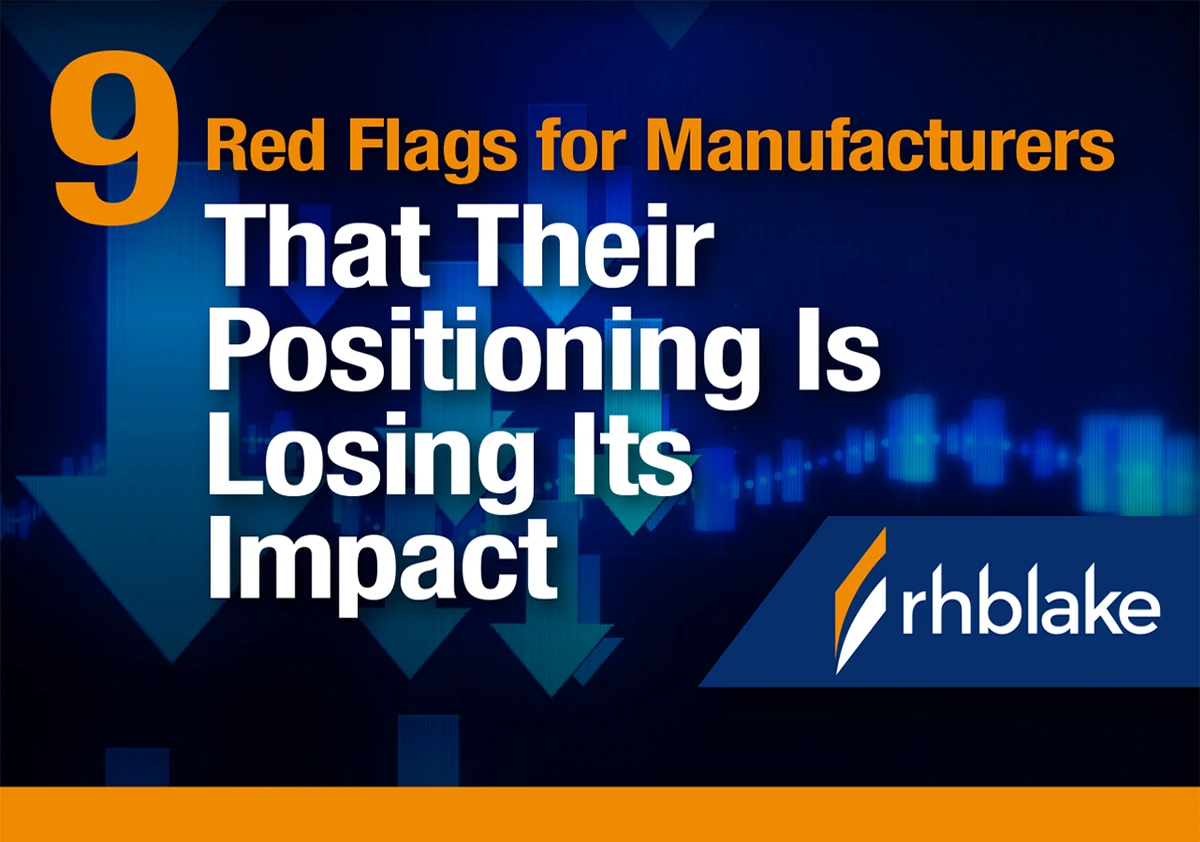 9 Red Flags for Manufacturers
That Their Positioning Is Losing Its Impact

rhblake